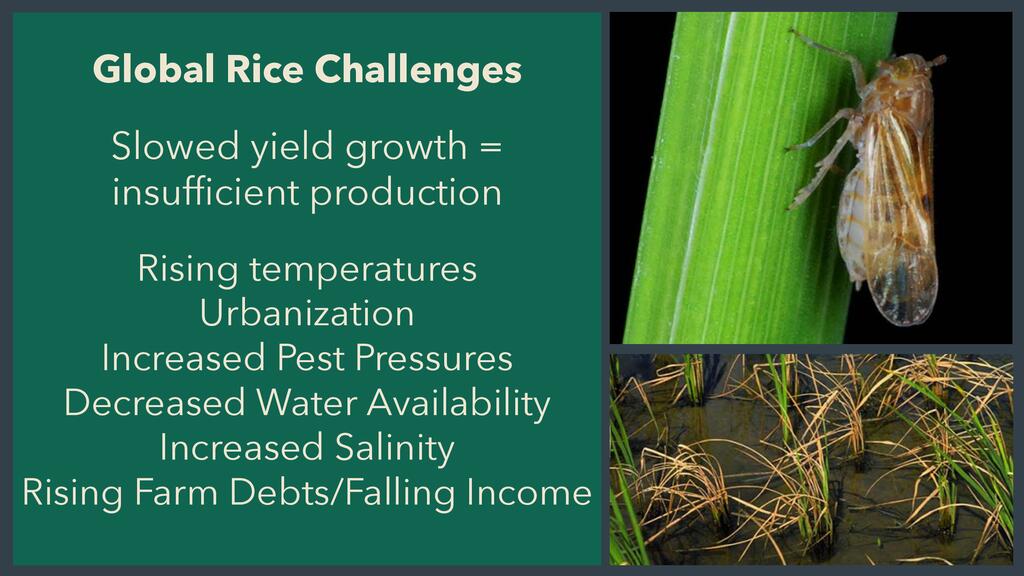 Global Rice Challenges

Slowed yield growth = insufficient production

Rising temperatures
Urbanization
Increased Pest Pressures
Decreased Water Availability
Increased Salinity
Rising Farm Debts/Falling Income